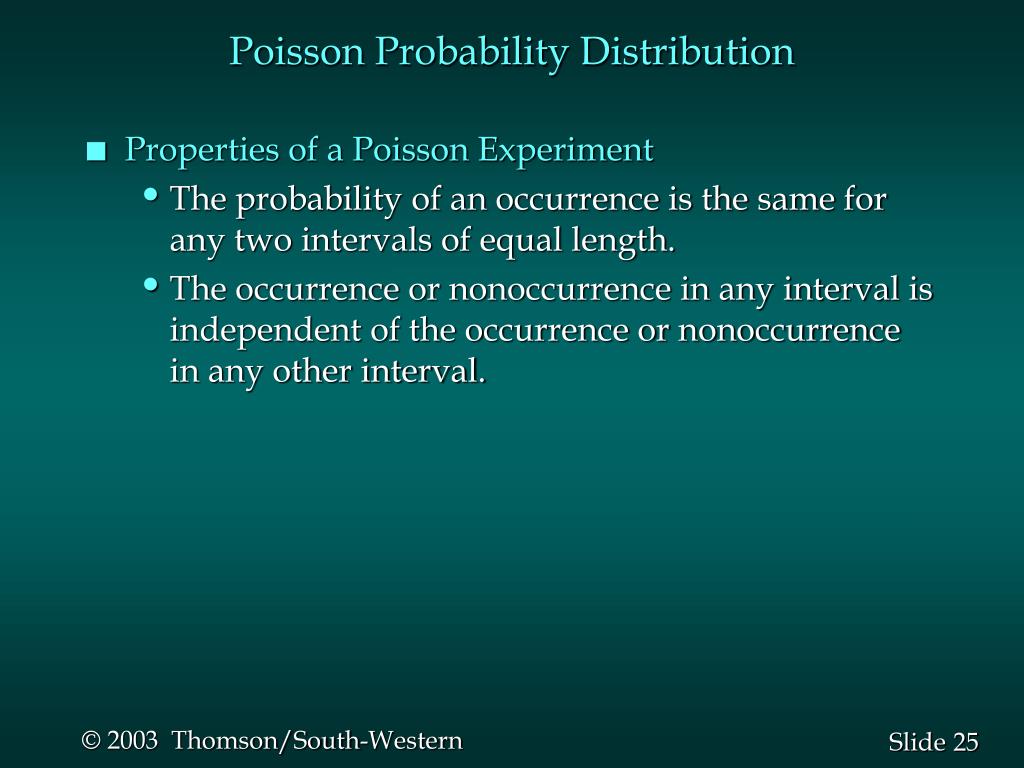 Poisson Probability Distribution

■ Properties of a Poisson Experiment

• The probability of an occurrence is the same for any two intervals of equal length.

• The occurrence or nonoccurrence in any interval is independent of the occurrence or nonoccurrence in any other interval.

© 2003 Thomson/South-Western

Slide 25